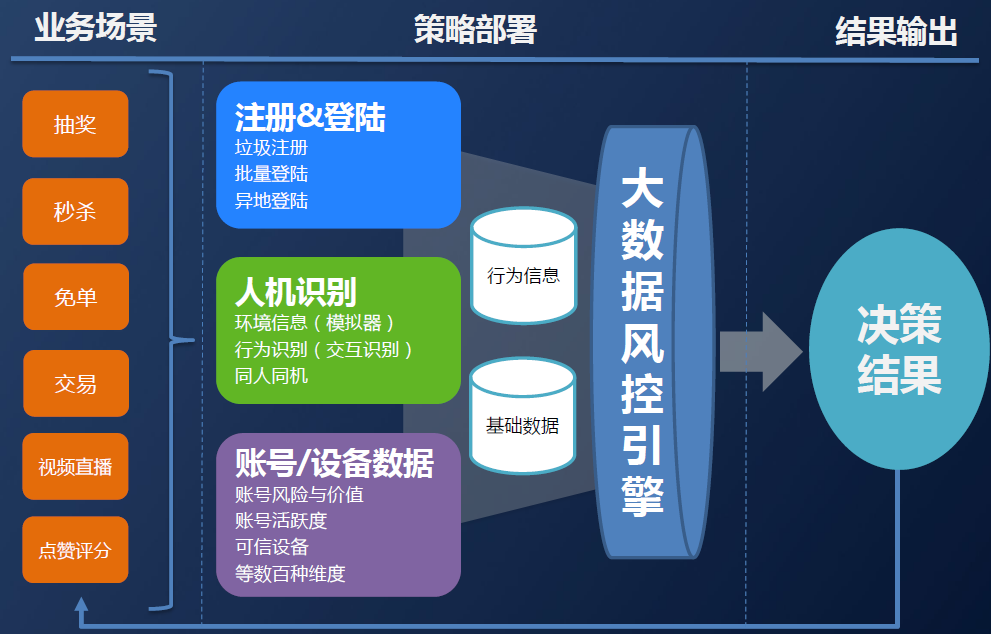 业务场景

策略部署

结果输出

抽奖

秒杀

免单

交易

视频直播

点赞评分

注册&登陆
垃圾注册
批量登陆
异地登陆

人机识别
环境信息（模拟器）
行为识别（交互识别）
同人同机

账号/设备数据
账号风险与价值
账号活跃度
可信设备
等数百种维度

行为信息

基础数据

大数据风控引擎

决策结果